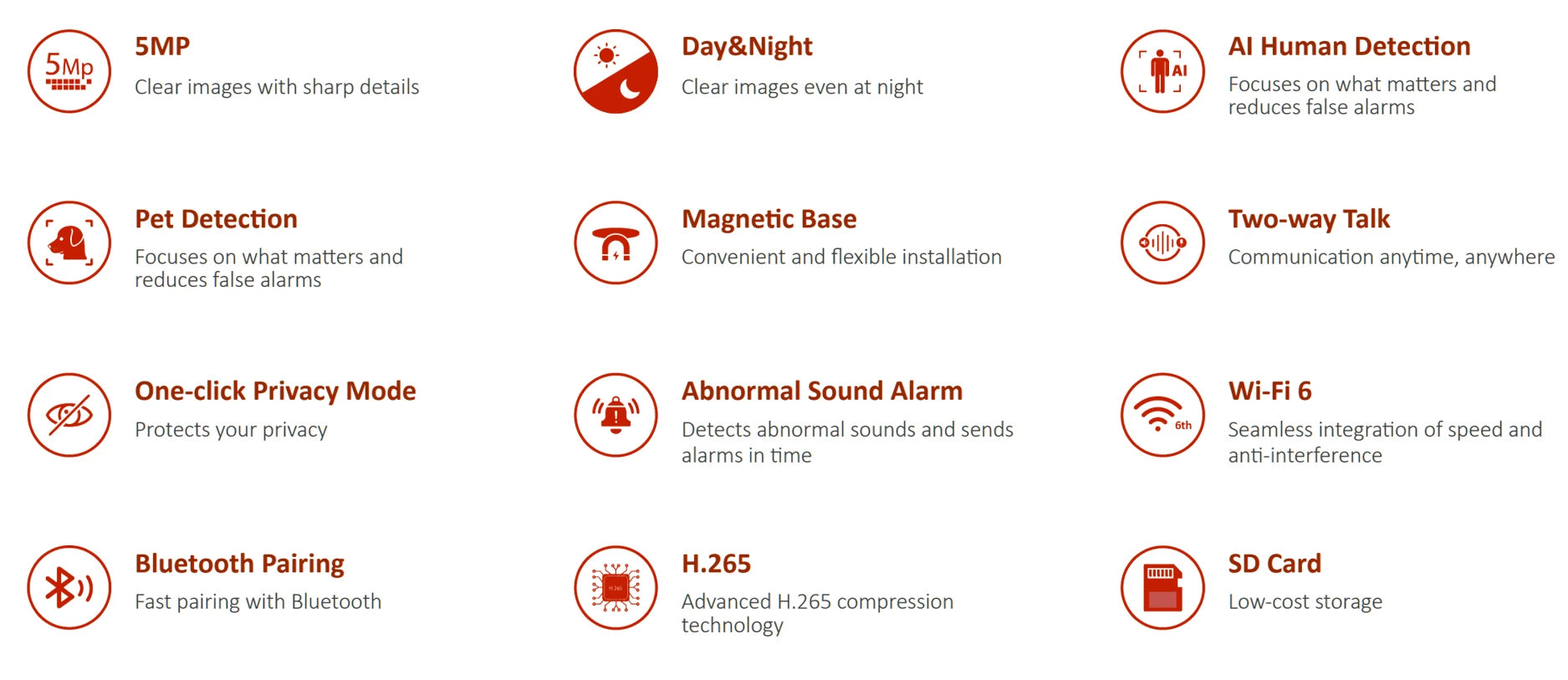 5Mp

5MP
Clear images with sharp details

Day&Night
Clear images even at night

AI

AI Human Detection
Focuses on what matters and reduces false alarms

Pet Detection
Focuses on what matters and reduces false alarms

Magnetic Base
Convenient and flexible installation

Two-way Talk
Communication anytime, anywhere

One-click Privacy Mode
Protects your privacy

Abnormal Sound Alarm
Detects abnormal sounds and sends alarms in time

6th

Wi-Fi 6
Seamless integration of speed and anti-interference

Bluetooth Pairing
Fast pairing with Bluetooth

H.265

H.265
Advanced H.265 compression technology

SD Card
Low-cost storage